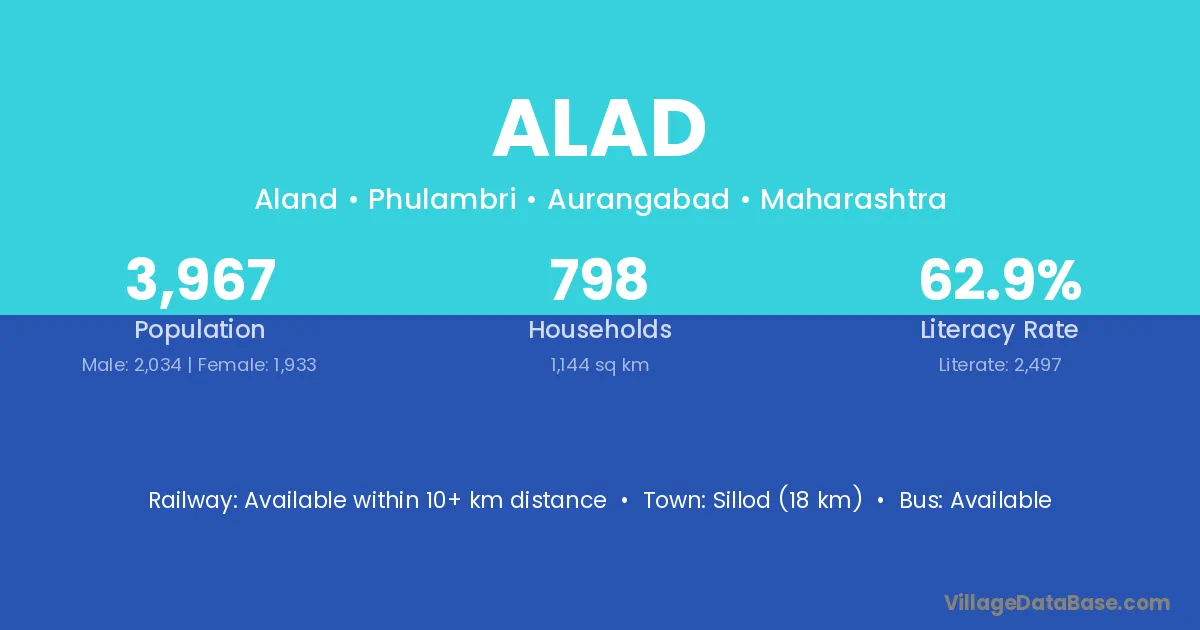 ALAD

Aland • Phulambri • Aurangabad • Maharashtra

3,967
Population
Male: 2,034 | Female: 1,933

798
Households
1,144 sq km

62.9%
Literacy Rate
Literate: 2,497

Railway: Available within 10+ km distance • Town: Sillod (18 km) • Bus: Available

VillageDataBase.com